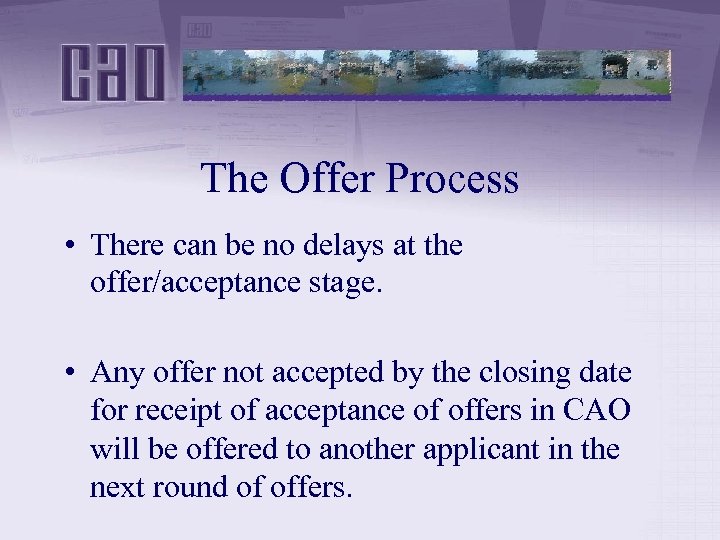 CAO

The Offer Process

• There can be no delays at the offer/acceptance stage.

• Any offer not accepted by the closing date for receipt of acceptance of offers in CAO will be offered to another applicant in the next round of offers.